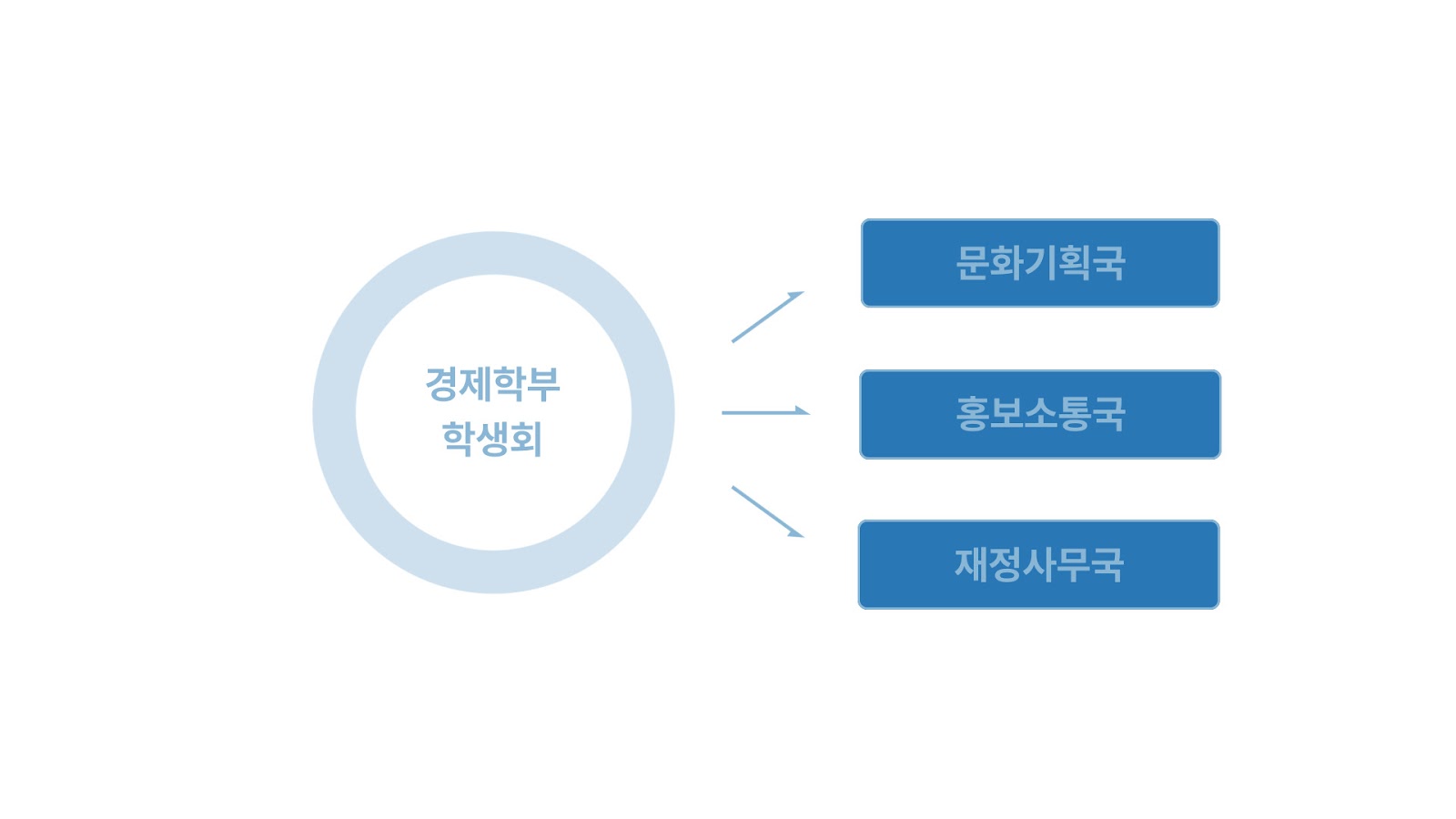 경제학부
학생회

문화기획국

홍보소통국

재정사무국